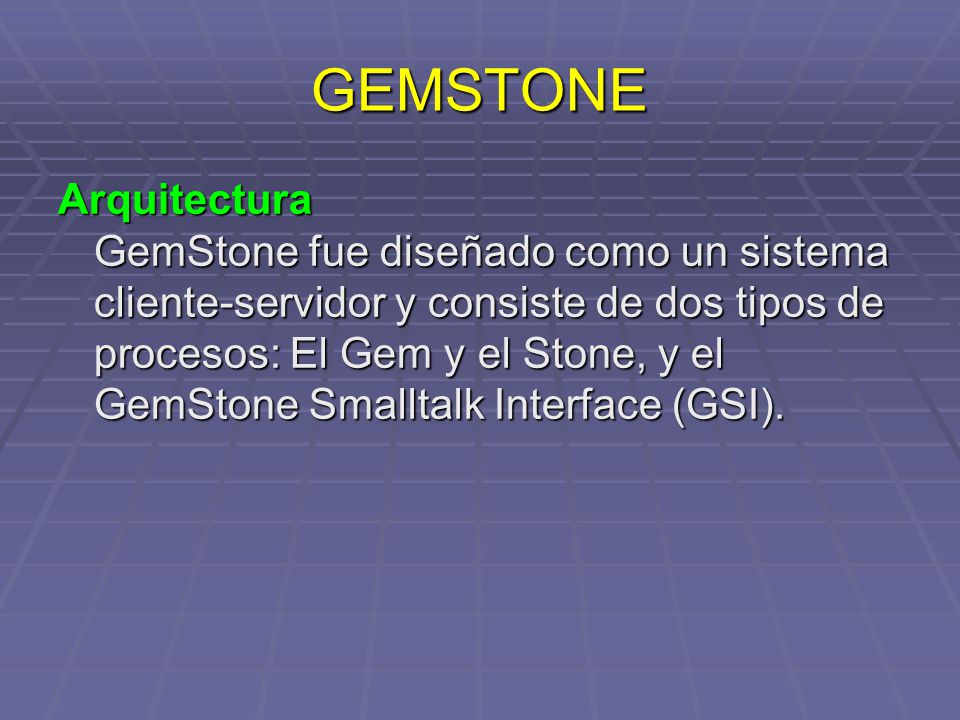 GEMSTONE

Arquitectura

GemStone fue diseñado como un sistema cliente-servidor y consiste de dos tipos de procesos: El Gem y el Stone, y el GemStone Smalltalk Interface (GSI).